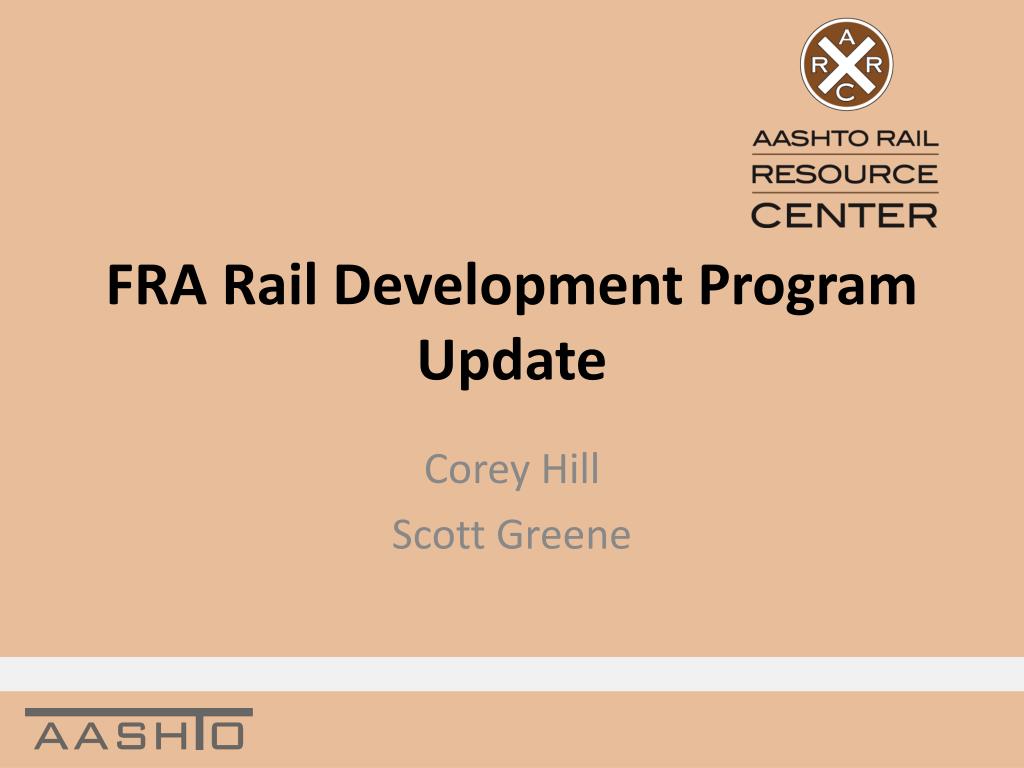 A
R R
C

AASHTO RAIL
RESOURCE
CENTER

FRA Rail Development Program Update

Corey Hill
Scott Greene

AASHTO